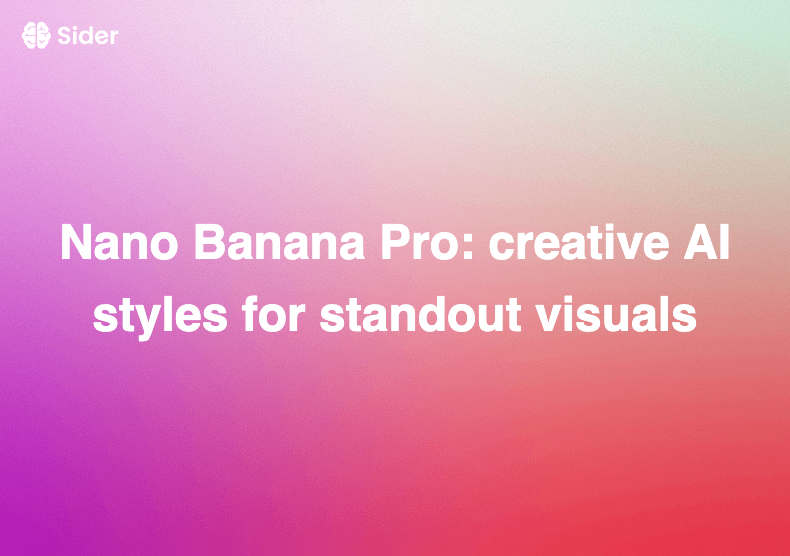 Sider

Nano Banana Pro: creative AI styles for standout visuals